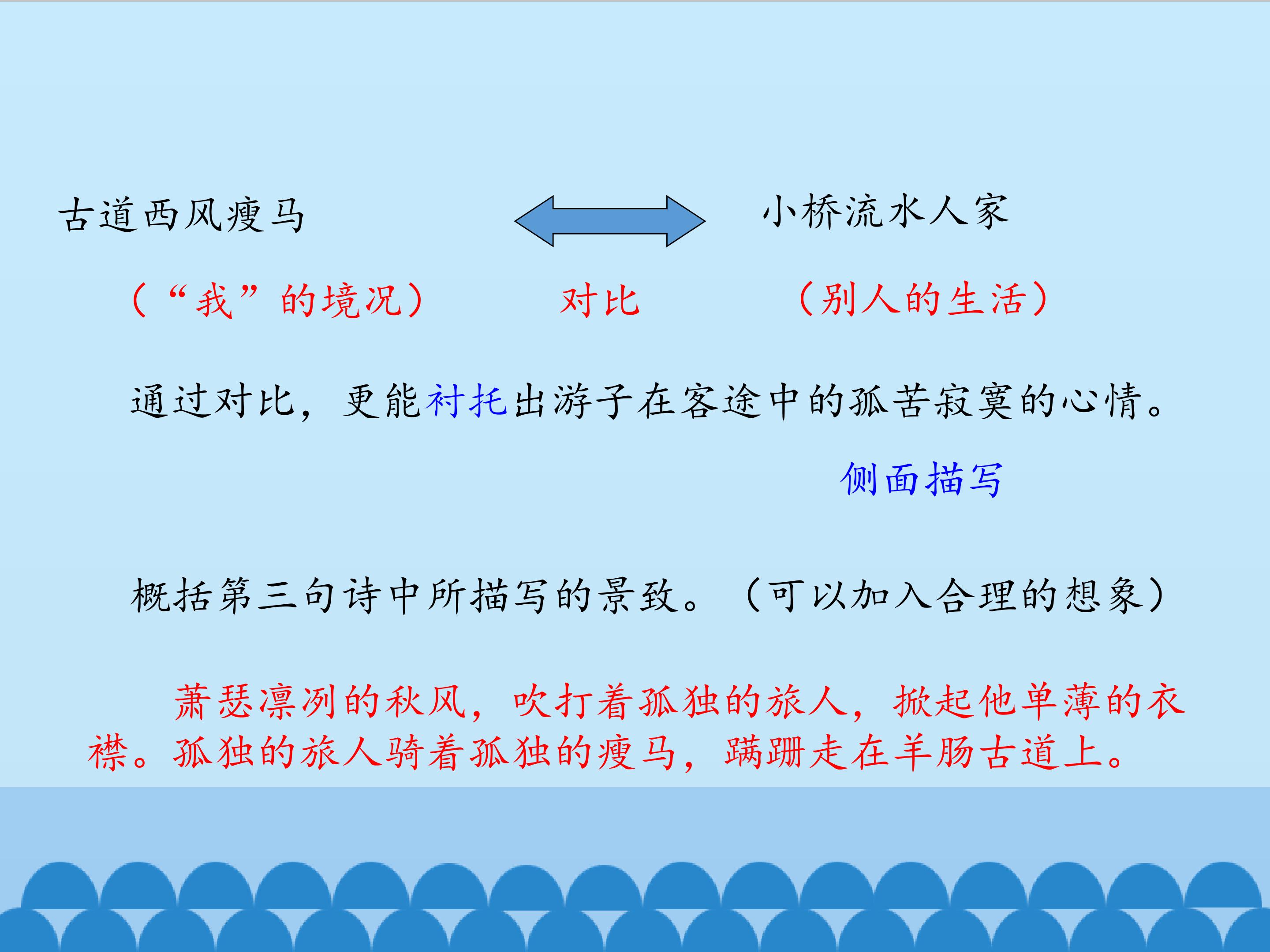 古道西风瘦马 小桥流水人家

（“我”的境况） 对比 （别人的生活）

通过对比，更能衬托出游子在客途中的孤苦寂寞的心情。

侧面描写

概括第三句诗中所描写的景致。（可以加入合理的想象）

萧瑟凛冽的秋风，吹打着孤独的旅人，掀起他单薄的衣襟。孤独的旅人骑着孤独的瘦马，蹒跚走在羊肠古道上。